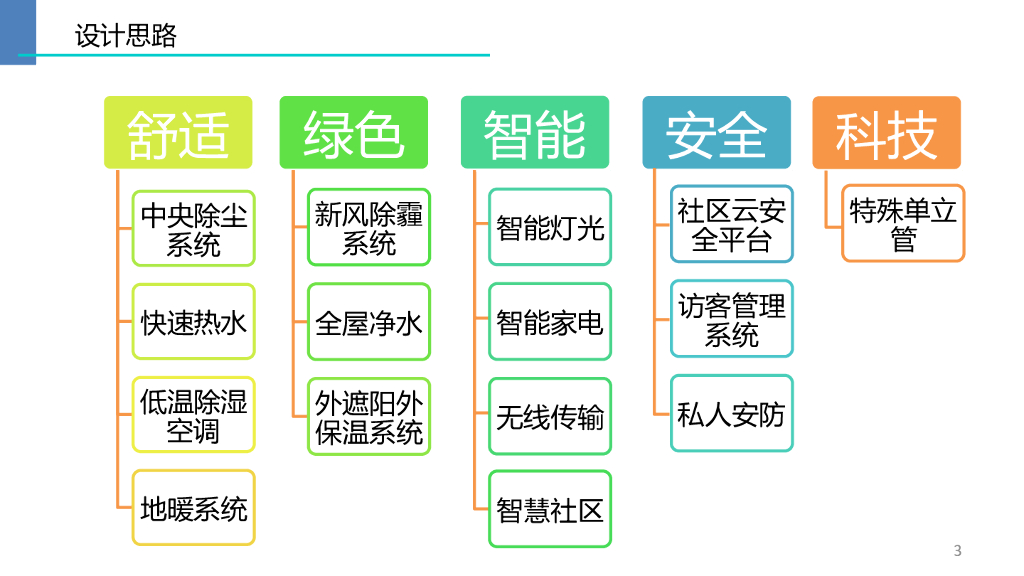 设计思路

舒适

中央除尘系统

快速热水

低温除湿空调

地暖系统

绿色

新风除霾系统

全屋净水

外遮阳外保温系统

智能

智能灯光

智能家电

无线传输

智慧社区

安全

社区云安全平台

访客管理系统

私人安防

科技

特殊单立管

3